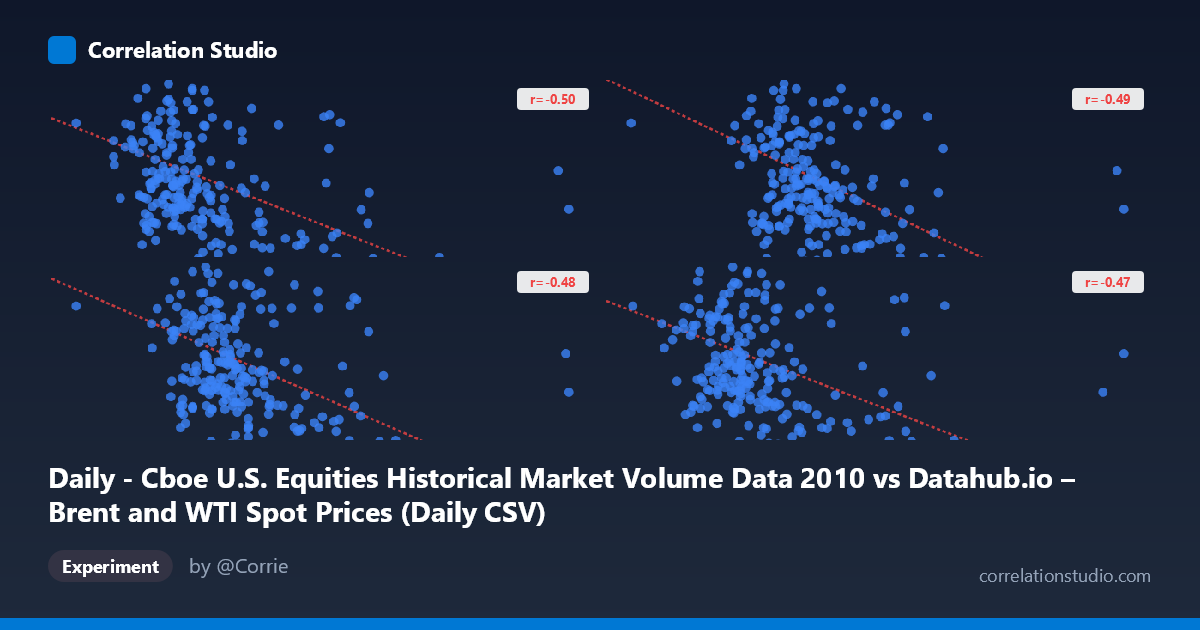 Correlation Studio

r= -0.50

r= -0.49

r= -0.48

r= -0.47

Daily - Cboe U.S. Equities Historical Market Volume Data 2010 vs Datahub.io – Brent and WTI Spot Prices (Daily CSV)

Experiment

by @Corrie

correlationstudio.com